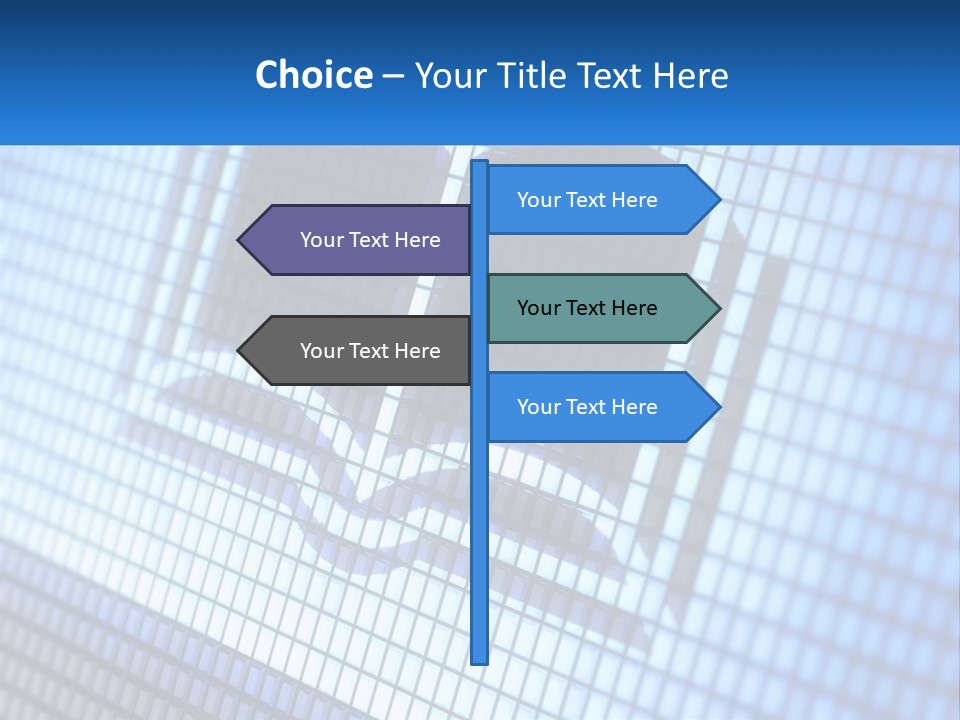 Choice – Your Title Text Here

Your Text Here

Your Text Here

Your Text Here

Your Text Here

Your Text Here